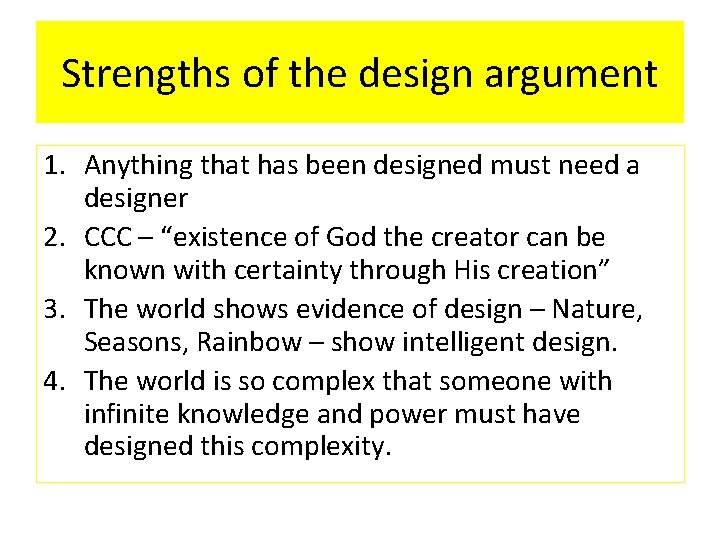 Strengths of the design argument

1. Anything that has been designed must need a designer
2. CCC – “existence of God the creator can be known with certainty through His creation”
3. The world shows evidence of design – Nature, Seasons, Rainbow – show intelligent design.
4. The world is so complex that someone with infinite knowledge and power must have designed this complexity.